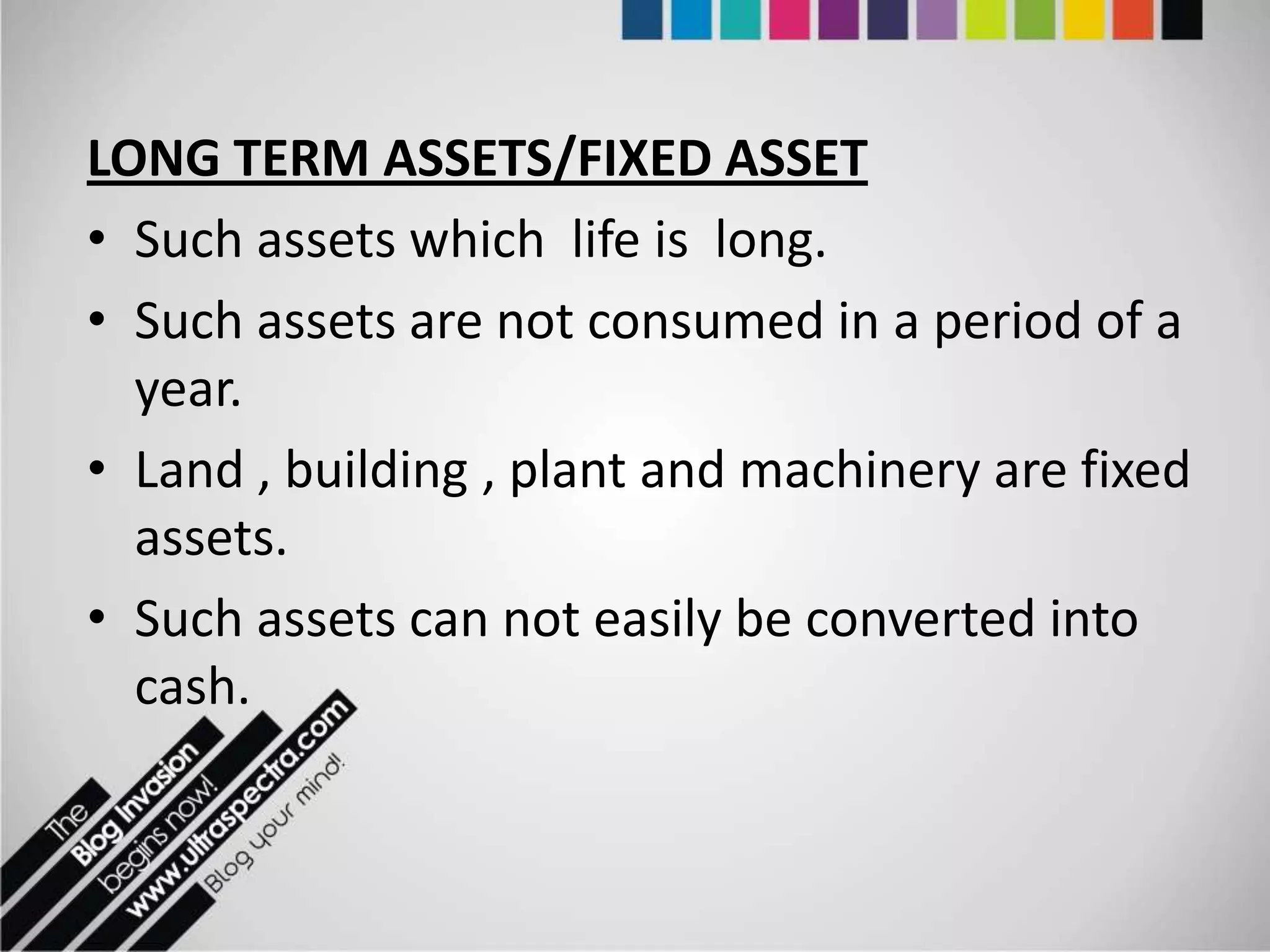 LONG TERM ASSETS/FIXED ASSET

• Such assets which life is long.
• Such assets are not consumed in a period of a year.
• Land , building , plant and machinery are fixed assets.
• Such assets can not easily be converted into cash.

The Blog Invasion begins now! www.ultraspectra.com Blog your mind!